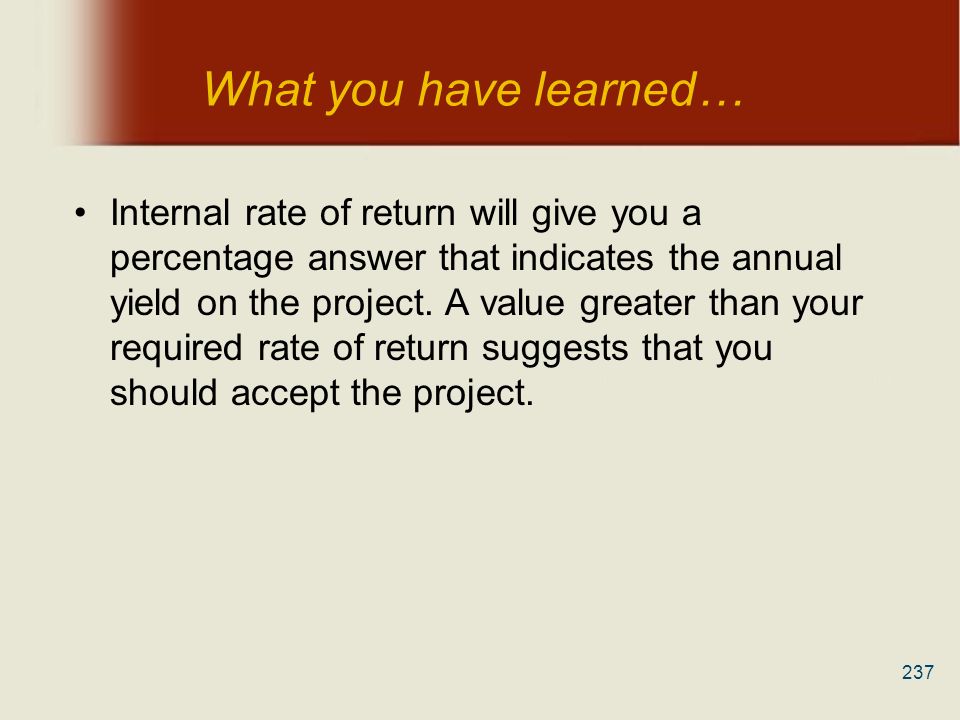 What you have learned…

• Internal rate of return will give you a percentage answer that indicates the annual yield on the project. A value greater than your required rate of return suggests that you should accept the project.

237